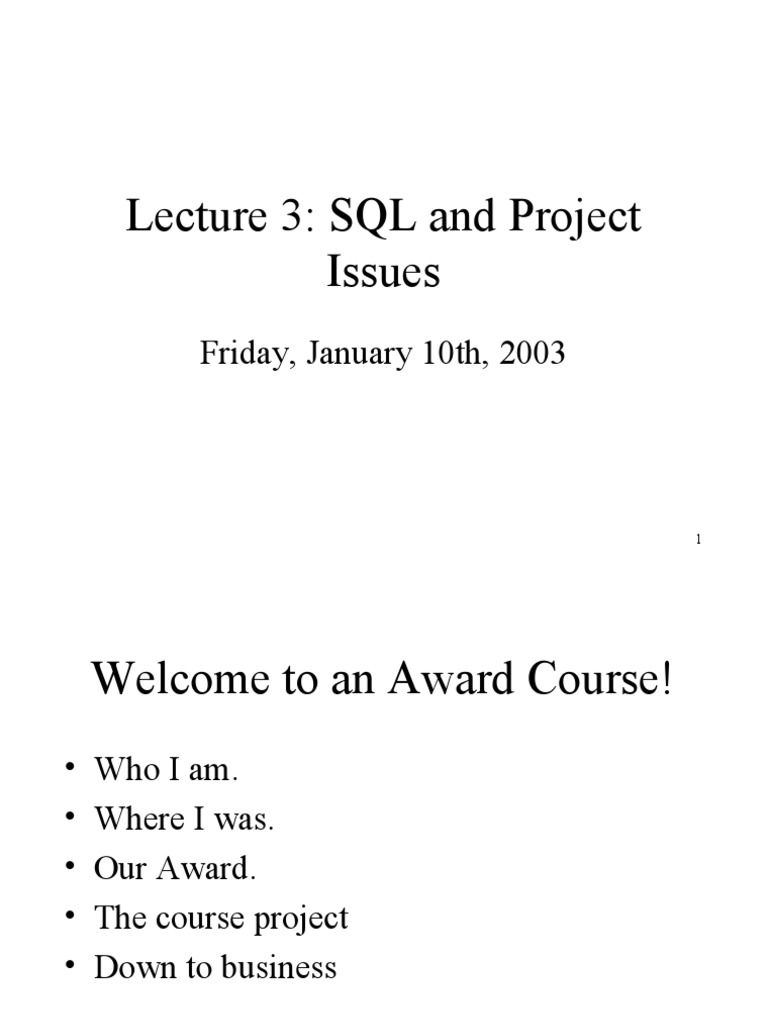 Lecture 3: SQL and Project Issues

Friday, January 10th, 2003

1

Welcome to an Award Course!

• Who I am.
• Where I was.
• Our Award.
• The course project
• Down to business